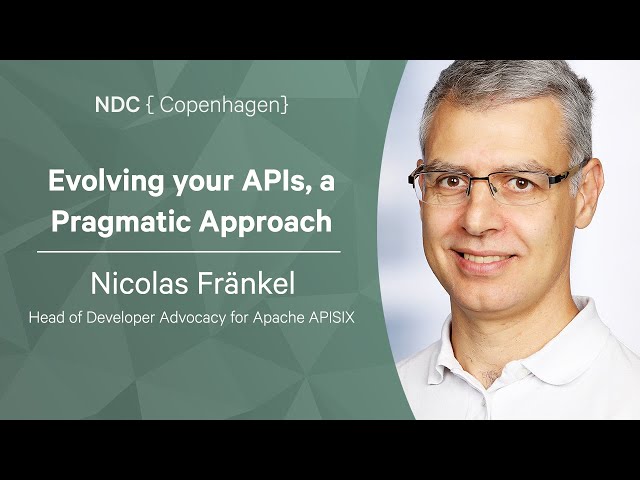 NDC { Copenhagen}

Evolving your APIs, a Pragmatic Approach

Nicolas Fränkel

Head of Developer Advocacy for Apache APISIX